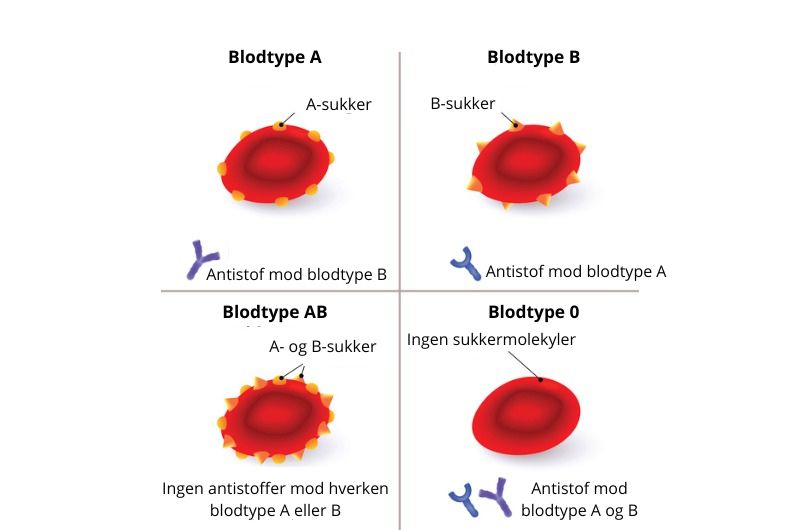 Blodtype A

A-sukker

Antistof mod blodtype B

Blodtype B

B-sukker

Antistof mod blodtype A

Blodtype AB

A- og B-sukker

Ingen antistoffer mod hverken blodtype A eller B

Blodtype 0

Ingen sukkermolekyler

Antistof mod blodtype A og B